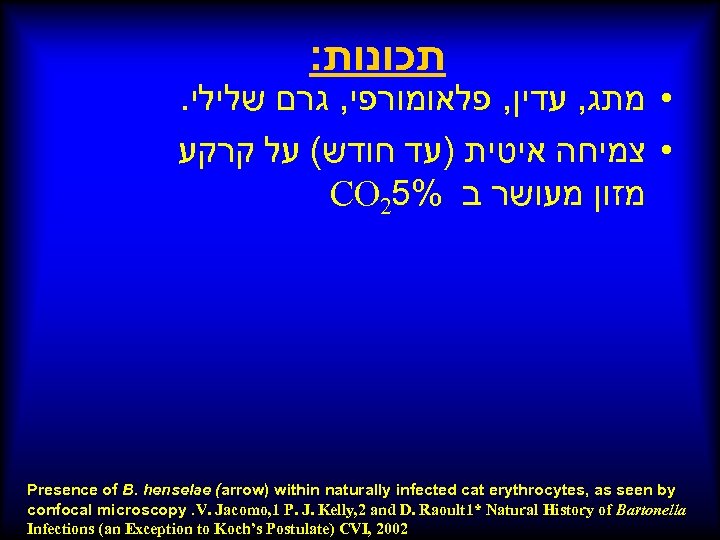 תכונות:

• מתג, עדין, פלאומורפי, גרם שלילי.

• צמיחה איטית (עד חודש) על קרקע מזון מעושר ב $CO_2$5%

Presence of B. henselae (arrow) within naturally infected cat erythrocytes, as seen by confocal microscopy .V. Jacomo,1 P. J. Kelly,2 and D. Raoult1* Natural History of Bartonella Infections (an Exception to Koch's Postulate) CVI, 2002